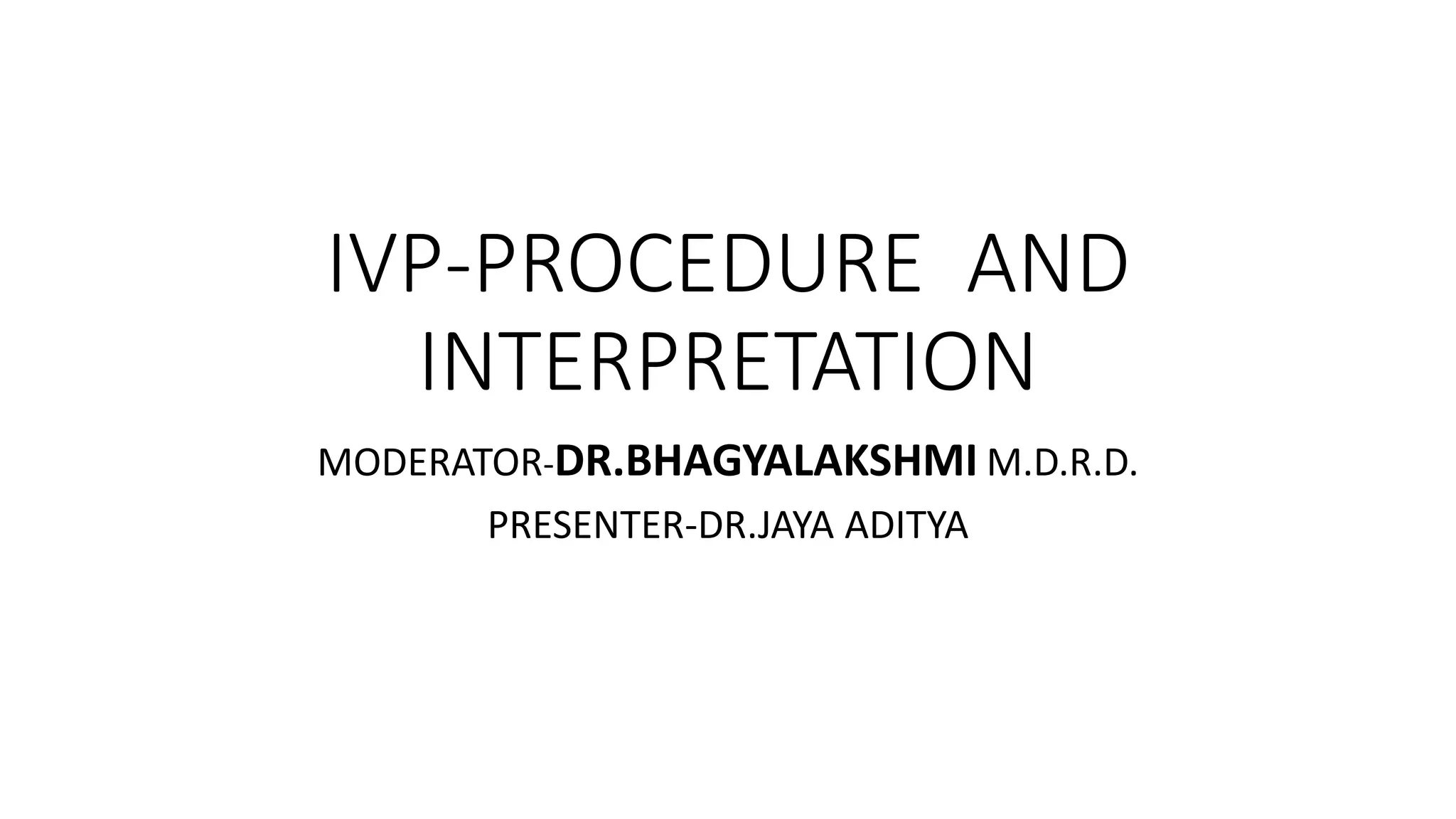 IVP-PROCEDURE AND INTERPRETATION

MODERATOR-DR.BHAGYALAKSHMI M.D.R.D.

PRESENTER-DR.JAYA ADITYA